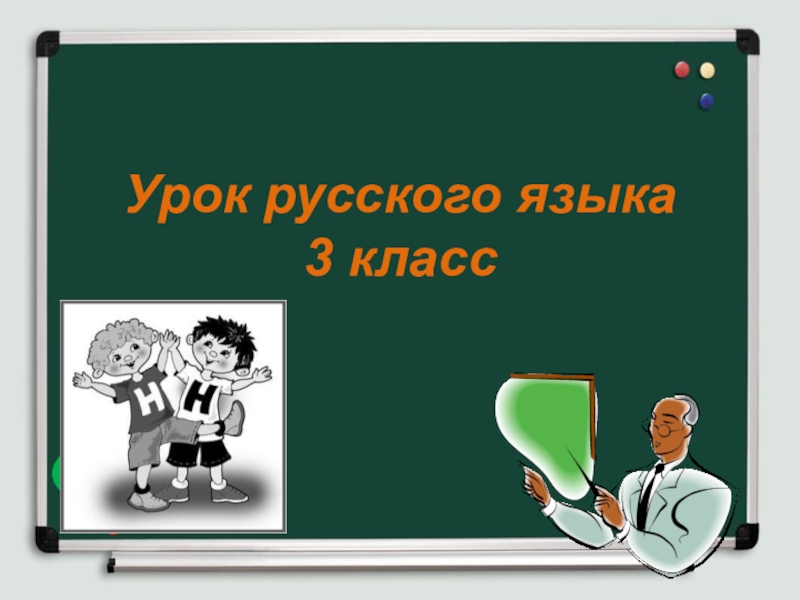 Урок русского языка
3 класс

Н Н